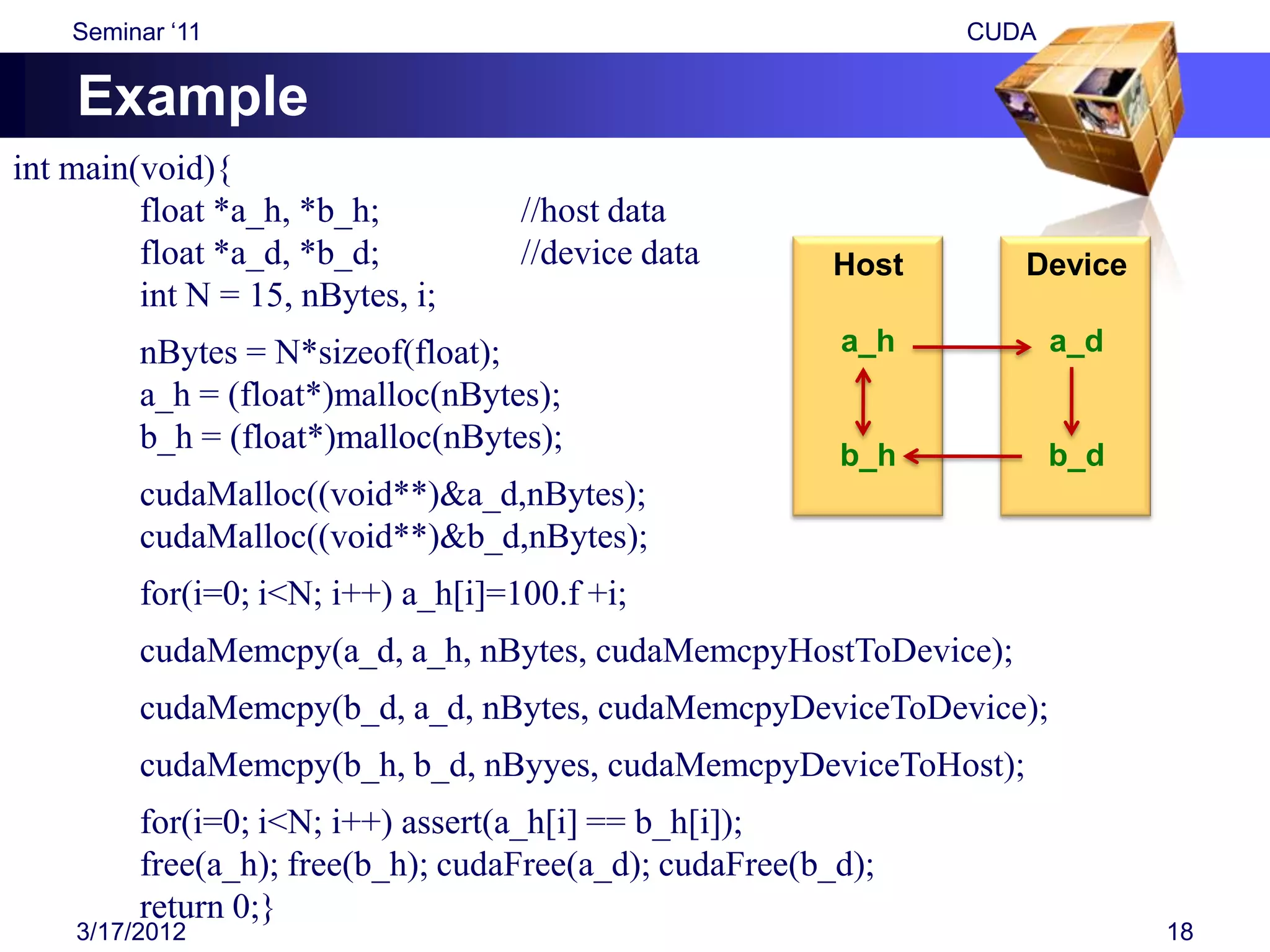 Seminar ‘11

CUDA

Example

int main(void){
float *a_h, *b_h; //host data
float *a_d, *b_d; //device data
int N = 15, nBytes, i;

nBytes = N*sizeof(float);
a_h = (float*)malloc(nBytes);
b_h = (float*)malloc(nBytes);

cudaMalloc((void**)&a_d,nBytes);
cudaMalloc((void**)&b_d,nBytes);

for(i=0; i<N; i++) a_h[i]=100.f +i;

cudaMemcpy(a_d, a_h, nBytes, cudaMemcpyHostToDevice);

cudaMemcpy(b_d, a_d, nBytes, cudaMemcpyDeviceToDevice);

cudaMemcpy(b_h, b_d, nByyes, cudaMemcpyDeviceToHost);

for(i=0; i<N; i++) assert(a_h[i] == b_h[i]);
free(a_h); free(b_h); cudaFree(a_d); cudaFree(b_d);
return 0;}

Host

a_h

b_h

Device

a_d

b_d

3/17/2012

18